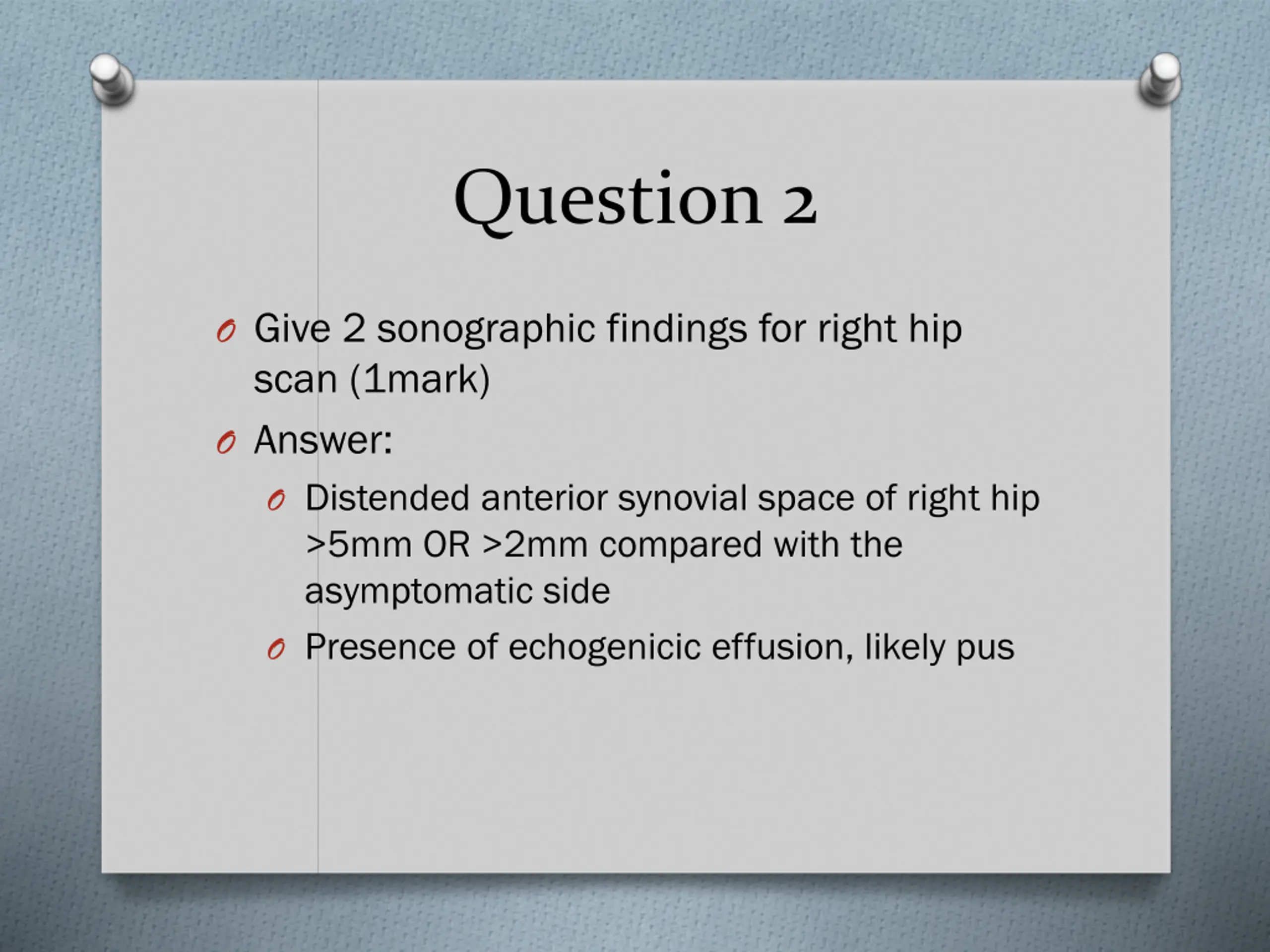 Question 2

Give 2 sonographic findings for right hip scan (1mark)

Answer:

Distended anterior synovial space of right hip >5mm OR >2mm compared with the asymptomatic side

Presence of echogenicic effusion, likely pus